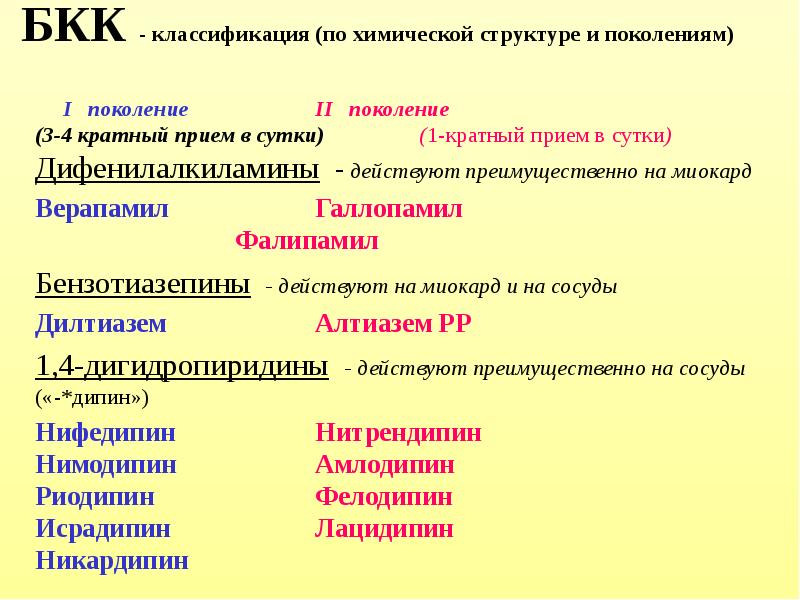 БКК - классификация (по химической структуре и поколениям)

I поколение (3-4 кратный прием в сутки)

II поколение (1-кратный прием в сутки)

Дифенилалкиламины - действуют преимущественно на миокард

Верапамил

Галлопамил

Фалипамил

Бензотиазепины - действуют на миокард и на сосуды

Дилтиазем

Алтиазем РР

1,4-дигидропиридины - действуют преимущественно на сосуды («-*дипин»)

Нифедипин
Нимодипин
Риодипин
Исрадипин
Никардипин

Нитрендипин
Амлодипин
Фелодипин
Лацидипин